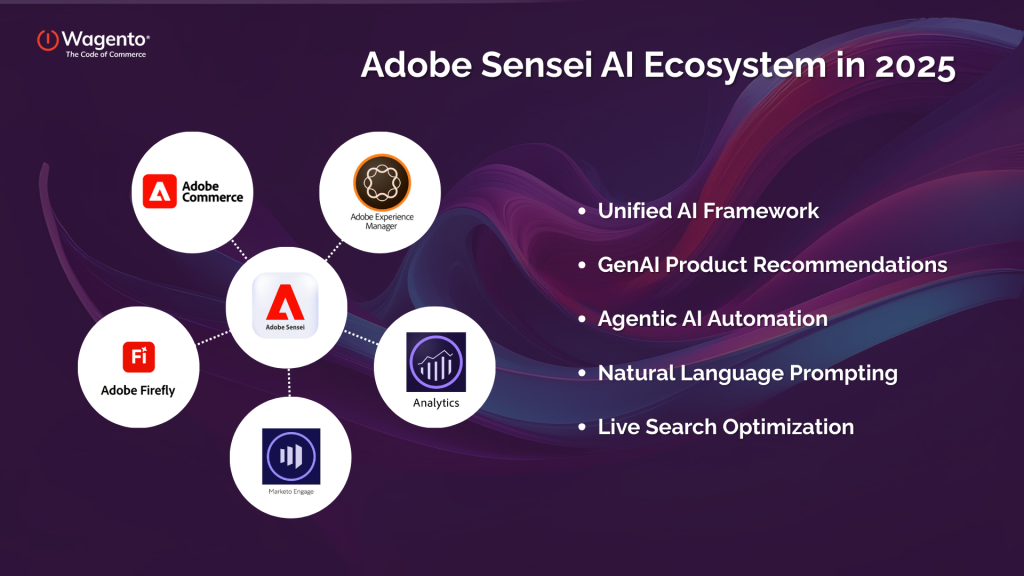 Wagento®
The Code of Commerce

Adobe Sensei AI Ecosystem in 2025

Adobe Commerce

Adobe Experience Manager

Adobe Sensei

Fi
Adobe Firefly

Analytics

Marketo Engage

• Unified AI Framework
• GenAI Product Recommendations
• Agentic AI Automation
• Natural Language Prompting
• Live Search Optimization